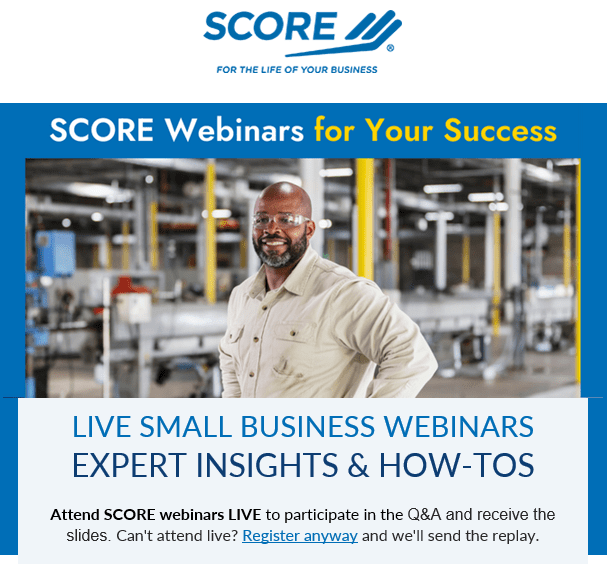 SCORE®

FOR THE LIFE OF YOUR BUSINESS

SCORE Webinars for Your Success

LIVE SMALL BUSINESS WEBINARS
EXPERT INSIGHTS & HOW-TOS

Attend SCORE webinars LIVE to participate in the Q&A and receive the slides. Can't attend live? Register anyway and we'll send the replay.